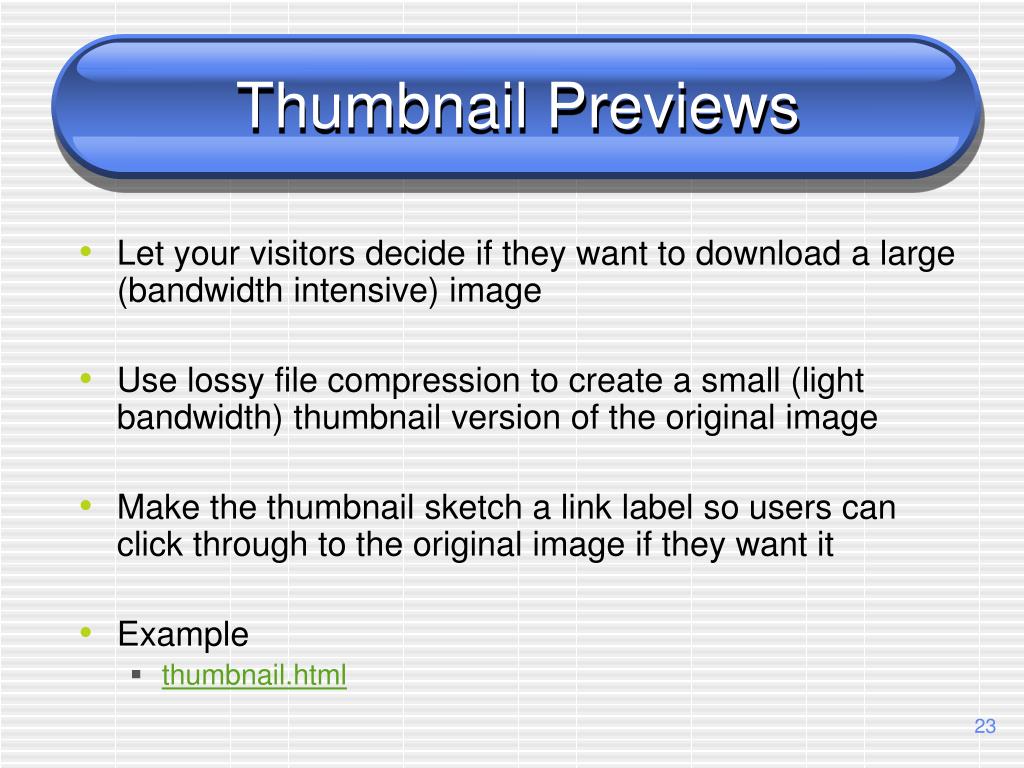 Thumbnail Previews

• Let your visitors decide if they want to download a large (bandwidth intensive) image

• Use lossy file compression to create a small (light bandwidth) thumbnail version of the original image

• Make the thumbnail sketch a link label so users can click through to the original image if they want it

• Example
  ▪ thumbnail.html

23